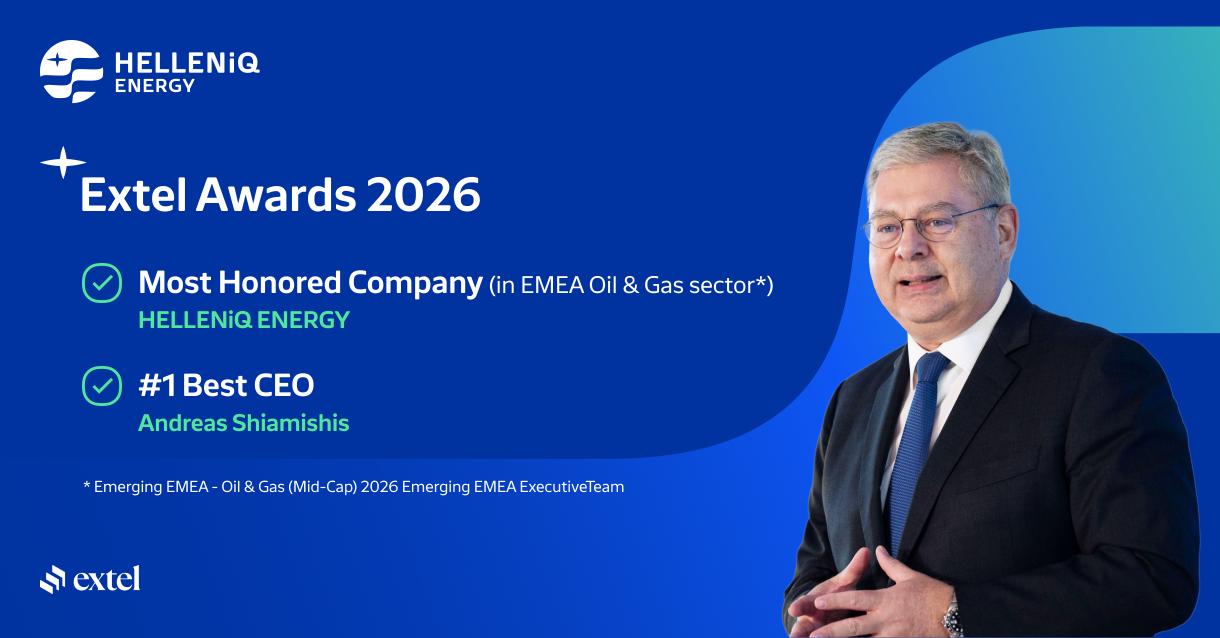 HELLENiQ ENERGY

Extel Awards 2026

Most Honored Company (in EMEA Oil & Gas sector*)
HELLENiQ ENERGY

#1 Best CEO
Andreas Shiamishis

* Emerging EMEA - Oil & Gas (Mid-Cap) 2026 Emerging EMEA ExecutiveTeam

extel